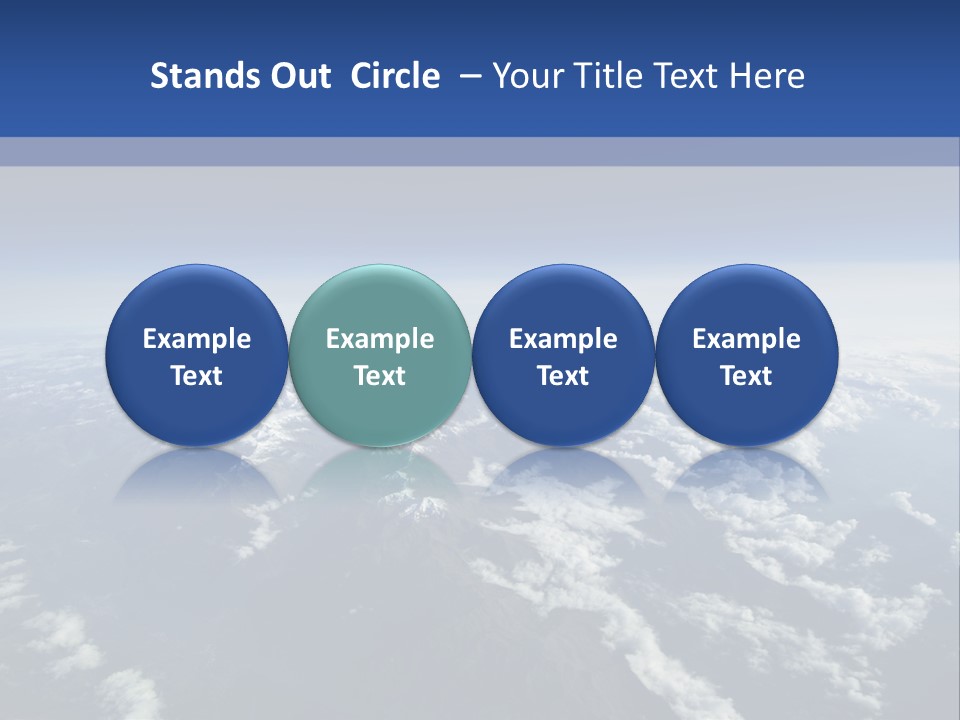 Stands Out Circle – Your Title Text Here

Example Text

Example Text

Example Text

Example Text